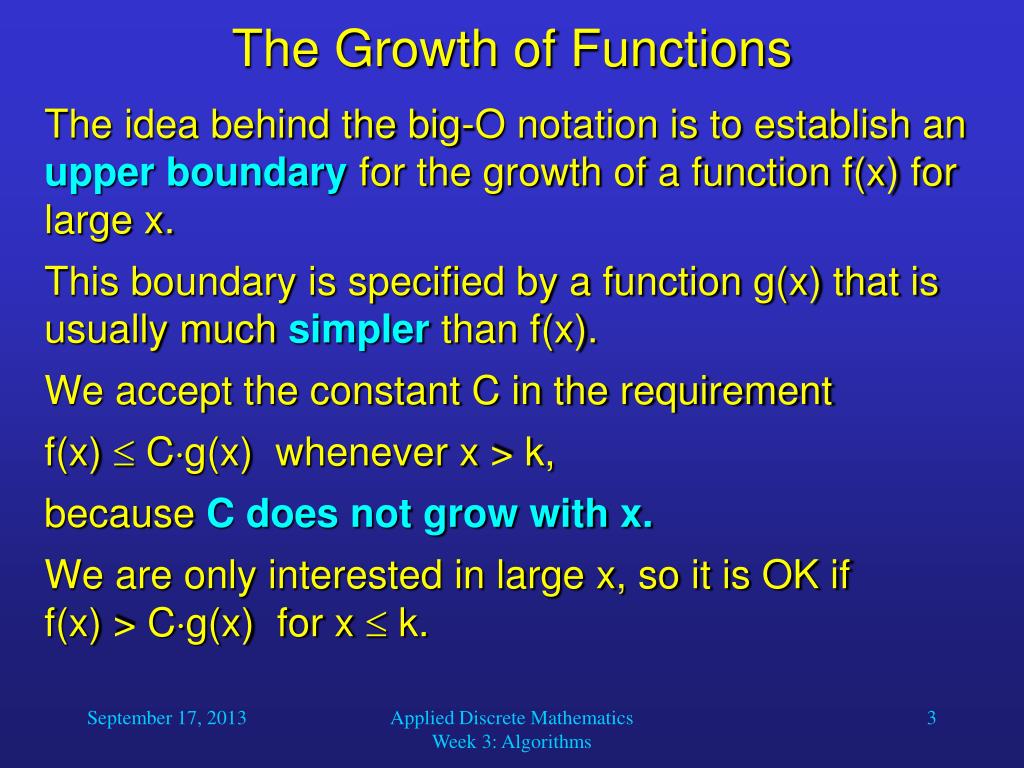 The Growth of Functions

The idea behind the big-O notation is to establish an upper boundary for the growth of a function f(x) for large x.

This boundary is specified by a function g(x) that is usually much simpler than f(x).

We accept the constant C in the requirement

$f(x) \leq C \cdot g(x)$ whenever $x > k$,

because C does not grow with x.

We are only interested in large x, so it is OK if $f(x) > C \cdot g(x)$ for $x \leq k$.

September 17, 2013

Applied Discrete Mathematics
Week 3: Algorithms

3